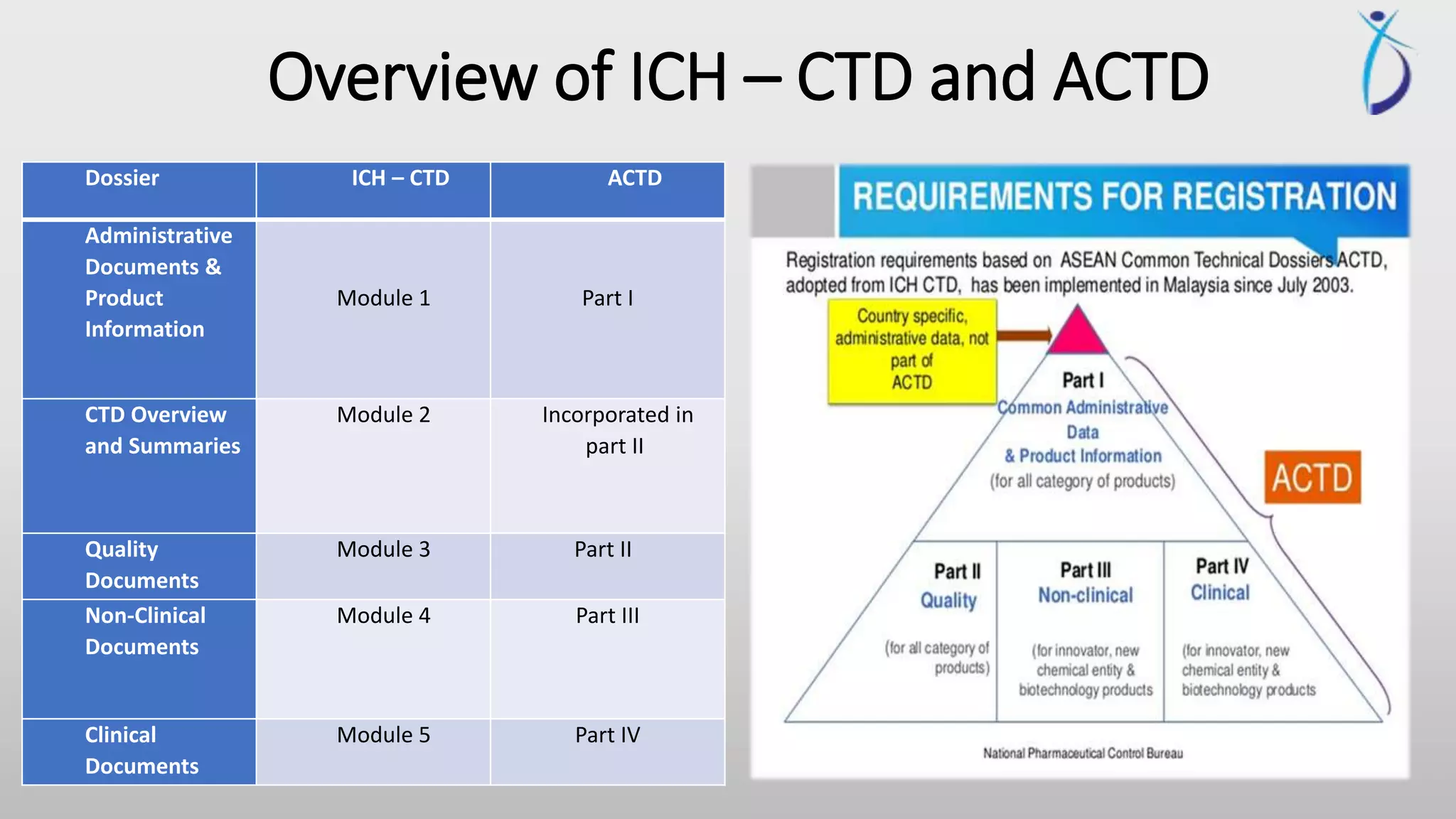 Overview of ICH – CTD and ACTD

| Dossier | ICH – CTD | ACTD |
|---|---|---|
| Administrative Documents & Product Information | Module 1 | Part I |
| CTD Overview and Summaries | Module 2 | Incorporated in part II |
| Quality Documents | Module 3 | Part II |
| Non-Clinical Documents | Module 4 | Part III |
| Clinical Documents | Module 5 | Part IV |

REQUIREMENTS FOR REGISTRATION

Registration requirements based on ASEAN Common Technical Dossiers ACTD, adopted from ICH CTD, has been implemented in Malaysia since July 2003.

Country specific, administrative data, not part of ACTD

Part I
Common Administrative Data
& Product Information
(for all category of products)

ACTD

Part II
Quality
(for all category of products)

Part III
Non-clinical
(for innovator, new chemical entity & biotechnology products

Part IV
Clinical
(for innovator, new chemical entity & biotechnology products

National Pharmaceutical Control Bureau